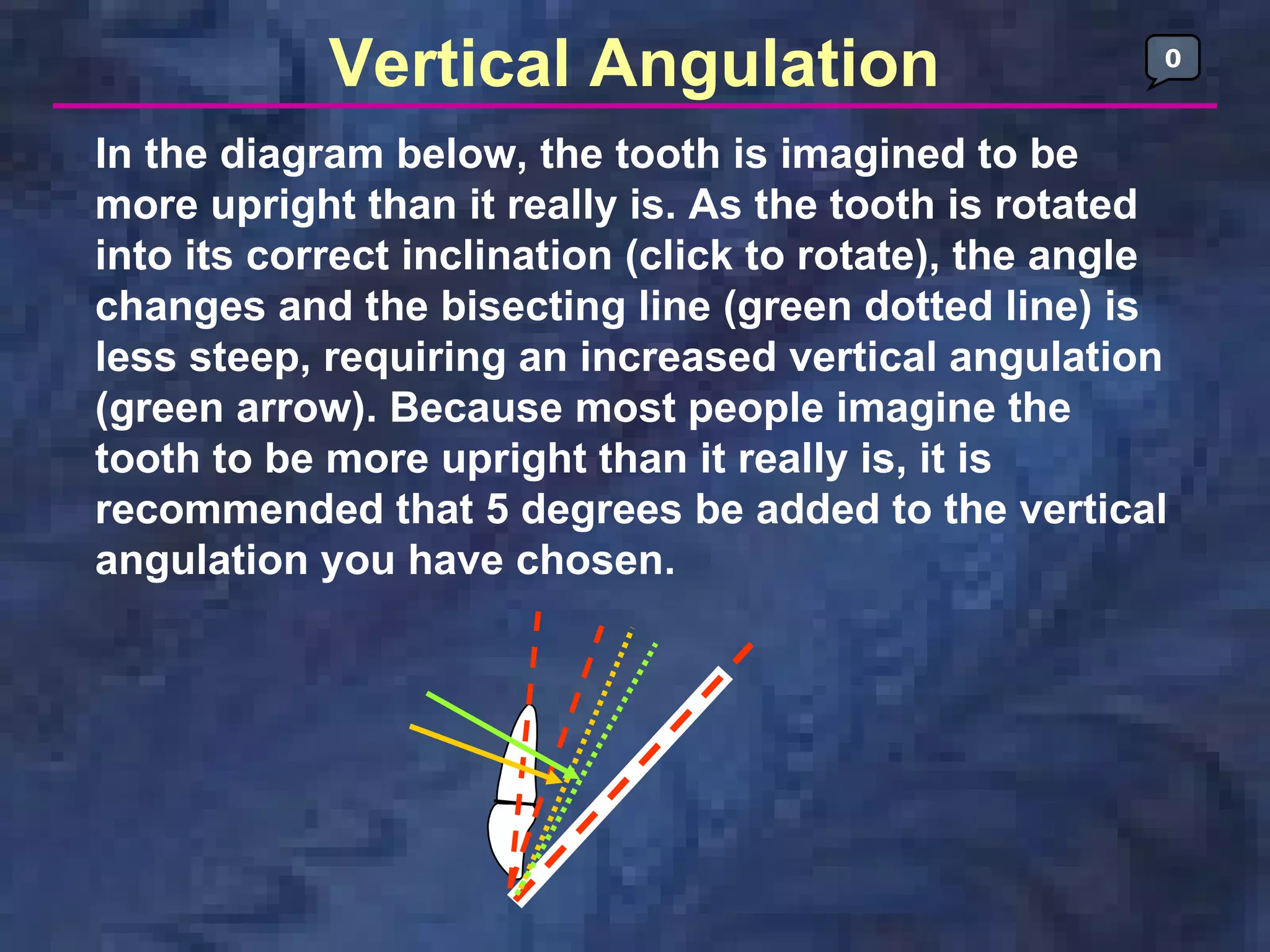 Vertical Angulation

0

In the diagram below, the tooth is imagined to be more upright than it really is. As the tooth is rotated into its correct inclination (click to rotate), the angle changes and the bisecting line (green dotted line) is less steep, requiring an increased vertical angulation (green arrow). Because most people imagine the tooth to be more upright than it really is, it is recommended that 5 degrees be added to the vertical angulation you have chosen.